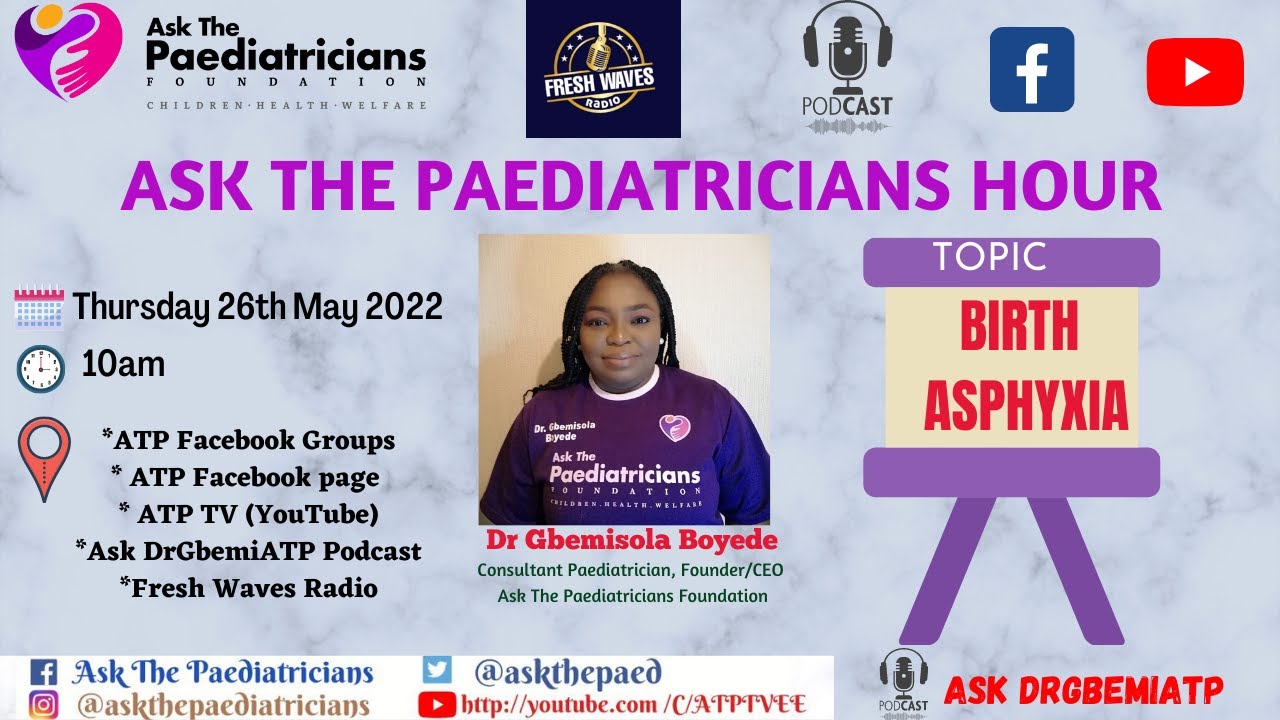 Ask The Paediatricians FOUNDATION CHILDREN·HEALTH·WELFARE

FRESH WAVES RADIO

PODCAST

ASK THE PAEDIATRICIANS HOUR

Thursday 26th May 2022

10am

*ATP Facebook Groups
* ATP Facebook page
* ATP TV (YouTube)
*Ask DrGbemiATP Podcast
*Fresh Waves Radio

Dr. Gbemisola Boyede
Ask The Paediatricians FOUNDATION CHILDREN.HEALTH.WELFARE

Dr Gbemisola Boyede
Consultant Paediatrician, Founder/CEO
Ask The Paediatricians Foundation

TOPIC
BIRTH ASPHYXIA

Ask The Paediatricians
@askthepaed
@askthepaediatricians
http://youtube.com/C/ATPTVEE

PODCAST
ASK DRGBEMIATP